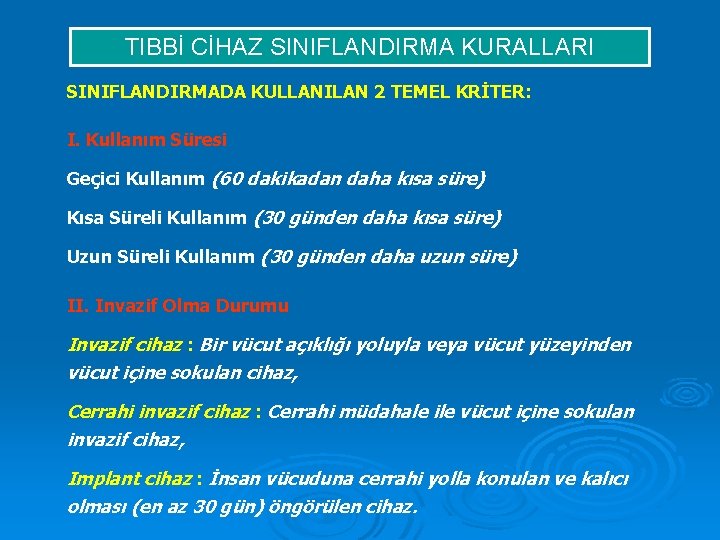 TIBBİ CİHAZ SINIFLANDIRMA KURALLARI

SINIFLANDIRMADA KULLANILAN 2 TEMEL KRİTER:

I. Kullanım Süresi

Geçici Kullanım (60 dakikadan daha kısa süre)

Kısa Süreli Kullanım (30 günden daha kısa süre)

Uzun Süreli Kullanım (30 günden daha uzun süre)

II. Invazif Olma Durumu

Invazif cihaz : Bir vücut açıklığı yoluyla veya vücut yüzeyinden vücut içine sokulan cihaz,

Cerrahi invazif cihaz : Cerrahi müdahale ile vücut içine sokulan invazif cihaz,

Implant cihaz : İnsan vücuduna cerrahi yolla konulan ve kalıcı olması (en az 30 gün) öngörülen cihaz.